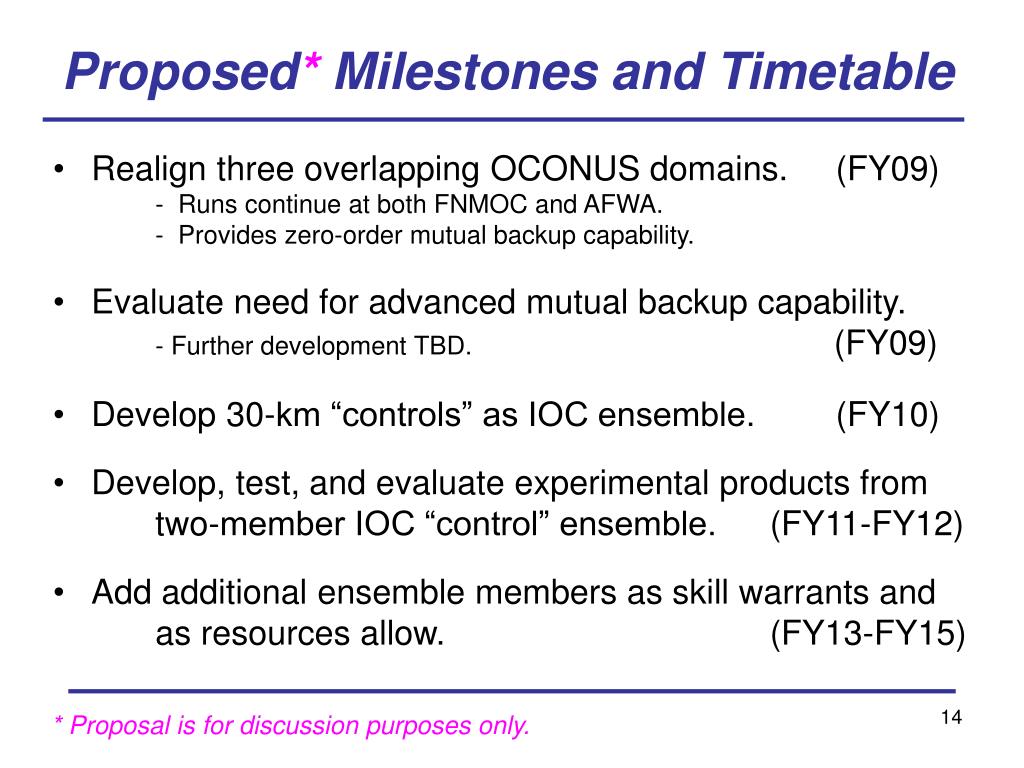 Proposed* Milestones and Timetable

• Realign three overlapping OCONUS domains. (FY09)
- Runs continue at both FNMOC and AFWA.
- Provides zero-order mutual backup capability.

• Evaluate need for advanced mutual backup capability.
- Further development TBD. (FY09)

• Develop 30-km “controls” as IOC ensemble. (FY10)

• Develop, test, and evaluate experimental products from two-member IOC “control” ensemble. (FY11-FY12)

• Add additional ensemble members as skill warrants and as resources allow. (FY13-FY15)

* Proposal is for discussion purposes only.

14